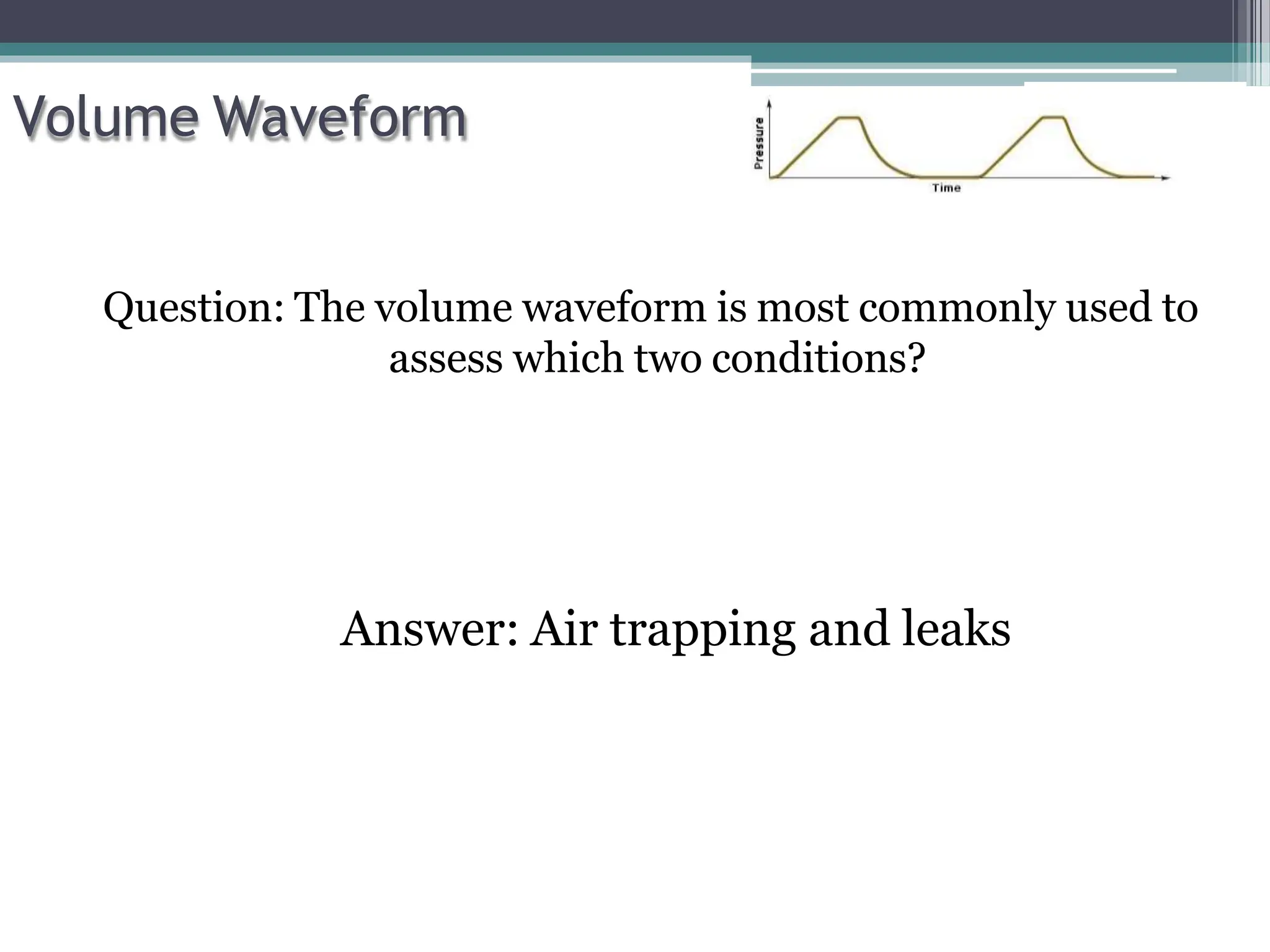 Volume Waveform

Pressure

Time

Question: The volume waveform is most commonly used to assess which two conditions?

Answer: Air trapping and leaks